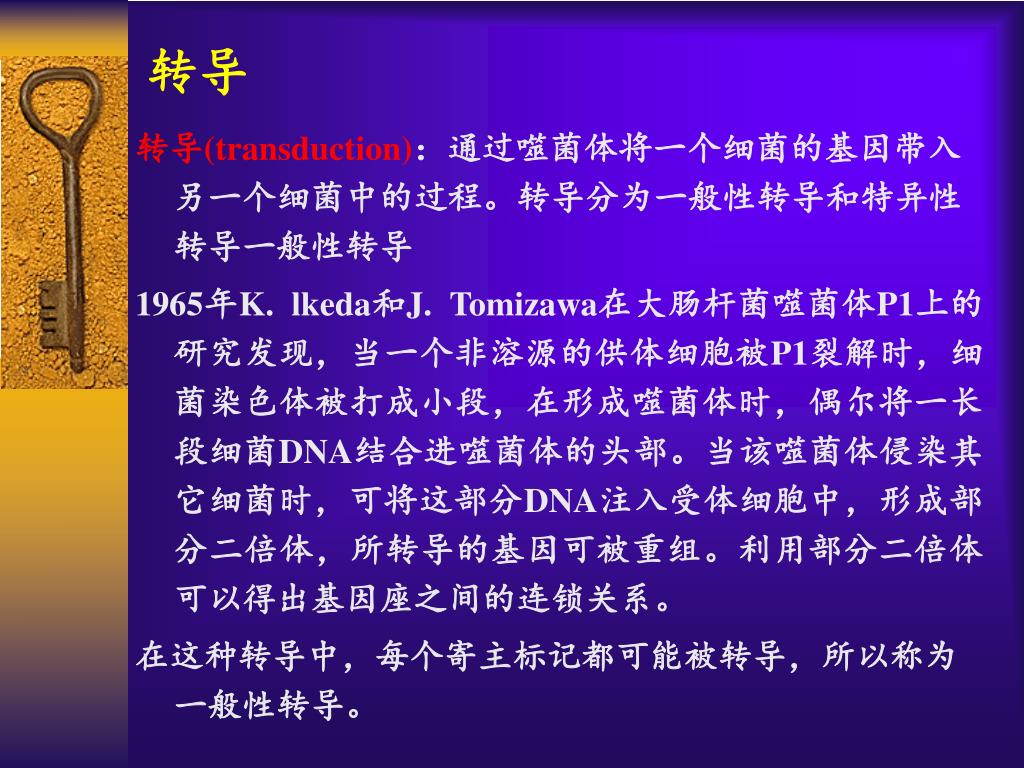 转导

转导(transduction)：通过噬菌体将一个细菌的基因带入另一个细菌中的过程。转导分为一般性转导和特异性转导一般性转导

1965年K. lkeda和J. Tomizawa在大肠杆菌噬菌体P1上的研究发现，当一个非溶源的供体细胞被P1裂解时，细菌染色体被打成小段，在形成噬菌体时，偶尔将一长段细菌DNA结合进噬菌体的头部。当该噬菌体侵染其它细菌时，可将这部分DNA注入受体细胞中，形成部分二倍体，所转导的基因可被重组。利用部分二倍体可以得出基因座之间的连锁关系。

在这种转导中，每个寄主标记都可能被转导，所以称为一般性转导。